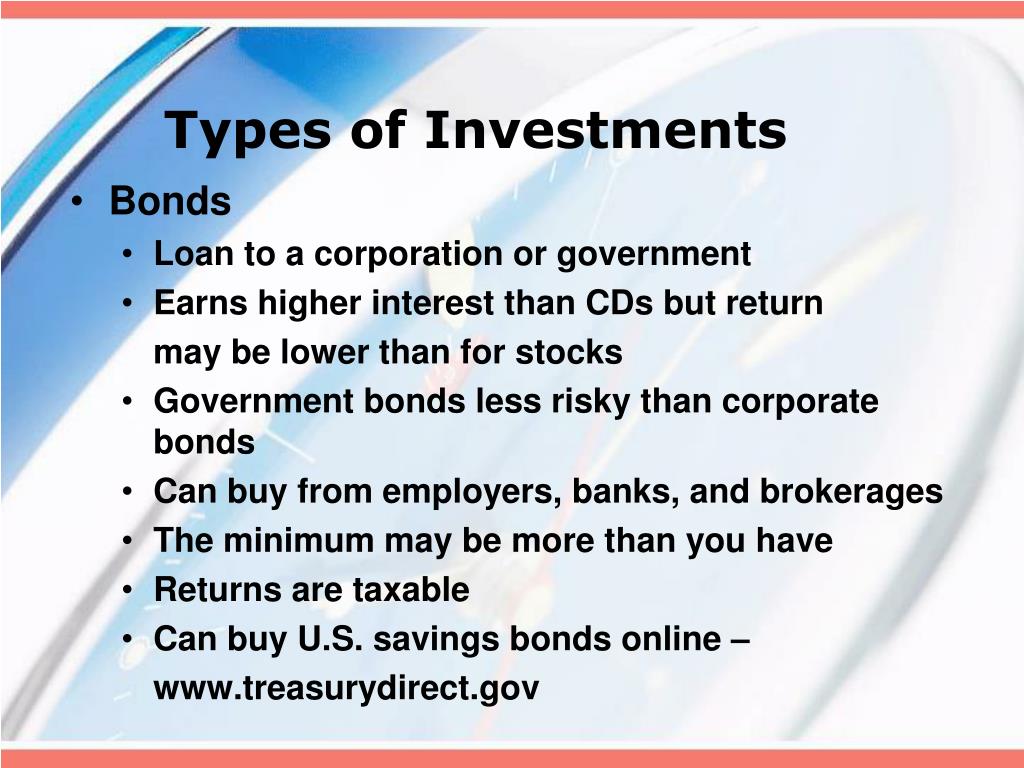 Types of Investments

• Bonds
  • Loan to a corporation or government
  • Earns higher interest than CDs but return may be lower than for stocks
  • Government bonds less risky than corporate bonds
  • Can buy from employers, banks, and brokerages
  • The minimum may be more than you have
  • Returns are taxable
  • Can buy U.S. savings bonds online – www.treasurydirect.gov